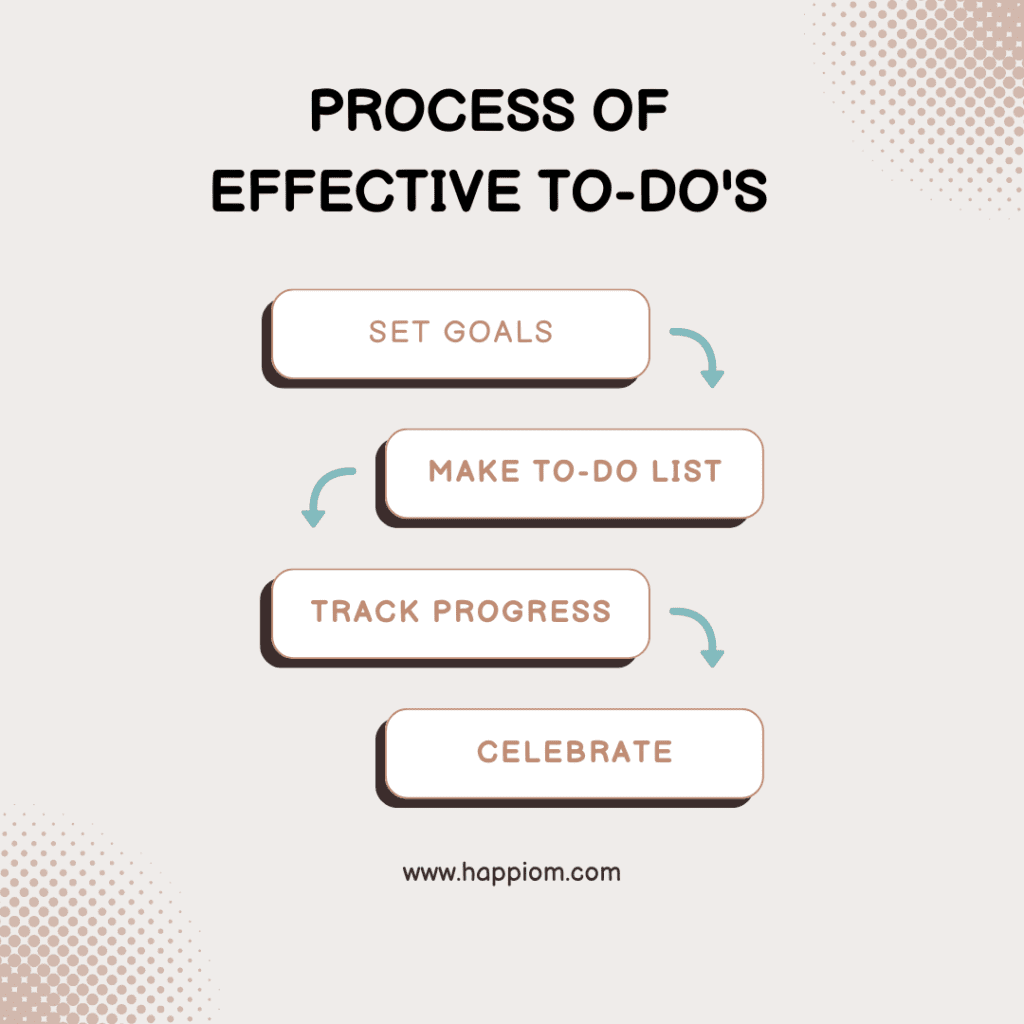 PROCESS OF EFFECTIVE TO-DO'S

SET GOALS

MAKE TO-DO LIST

TRACK PROGRESS

CELEBRATE

www.happiom.com